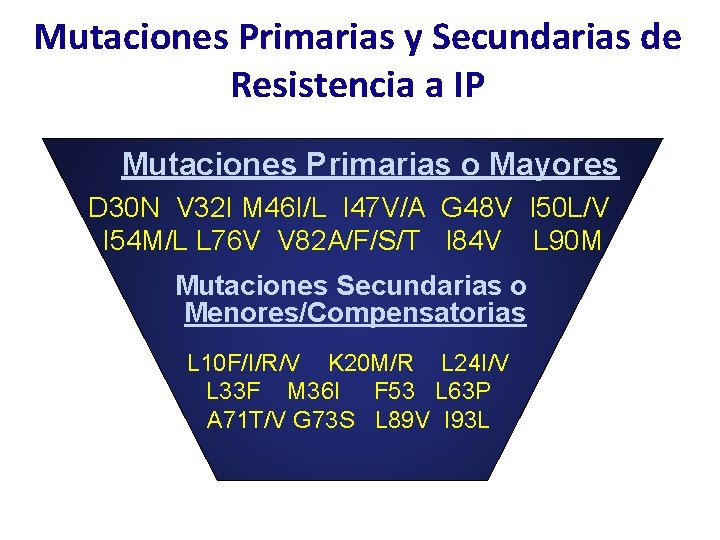 Mutaciones Primarias y Secundarias de Resistencia a IP

Mutaciones Primarias o Mayores

D30N V32I M46I/L I47V/A G48V I50L/V I54M/L L76V V82A/F/S/T I84V L90M

Mutaciones Secundarias o Menores/Compensatorias

L10F/I/R/V K20M/R L24I/V L33F M36I F53 L63P A71T/V G73S L89V I93L